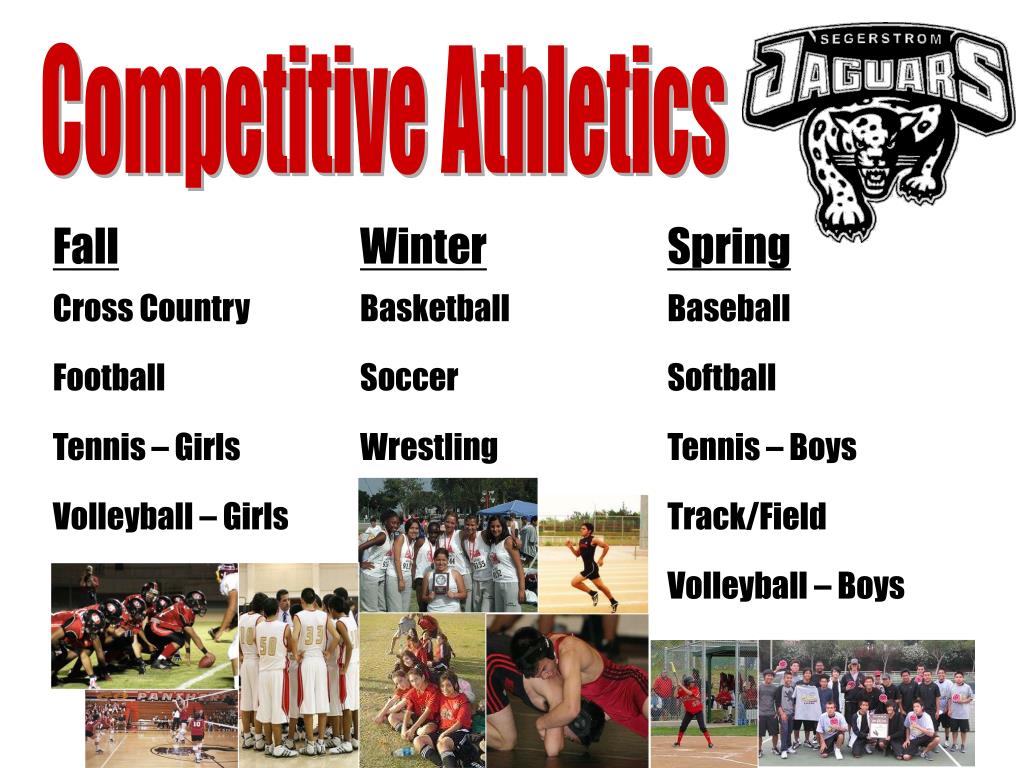 Competitive Athletics

SEGERSTROM
JAGUARS

Fall
Cross Country
Football
Tennis – Girls
Volleyball – Girls

Winter
Basketball
Soccer
Wrestling

Spring
Baseball
Softball
Tennis – Boys
Track/Field
Volleyball – Boys